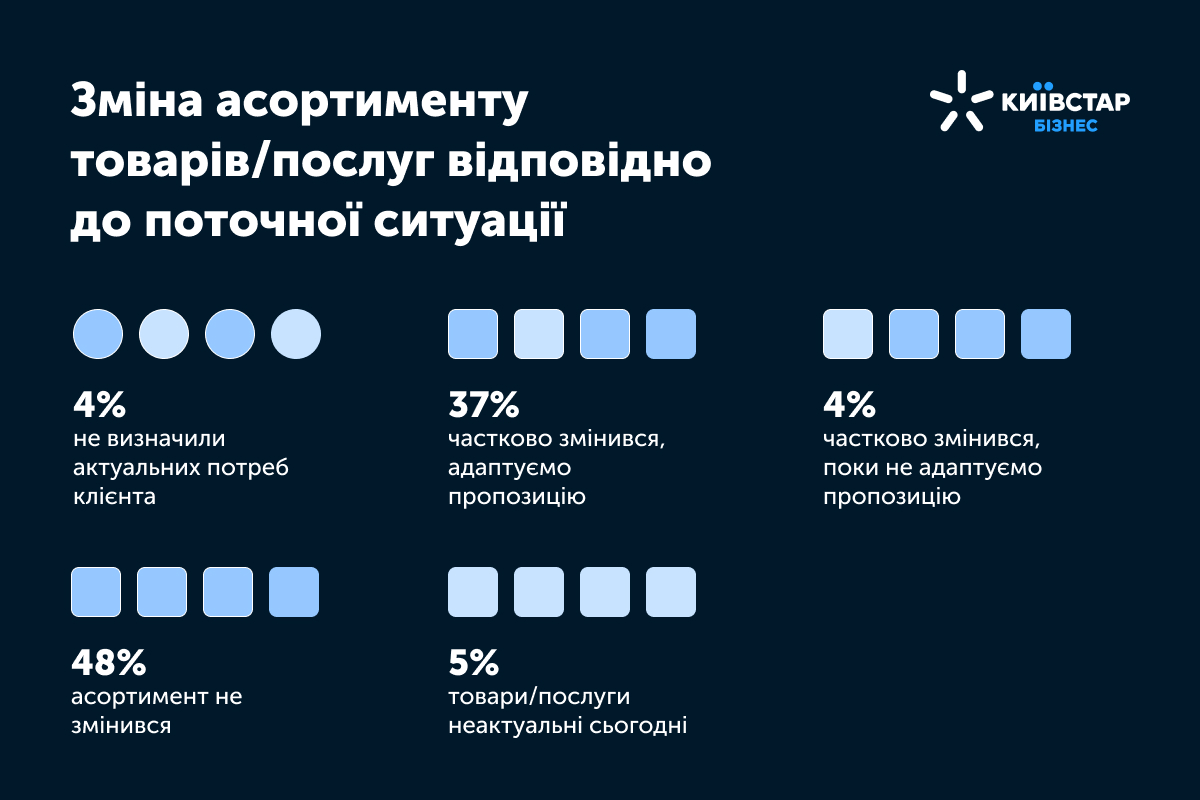 Зміна асортименту товарів/послуг відповідно до поточної ситуації

КИЇВСТАР
БІЗНЕС

4%
не визначили актуальних потреб клієнта

37%
частково змінився, адаптуємо пропозицію

4%
частково змінився, поки не адаптуємо пропозицію

48%
асортимент не змінився

5%
товари/послуги неактуальні сьогодні